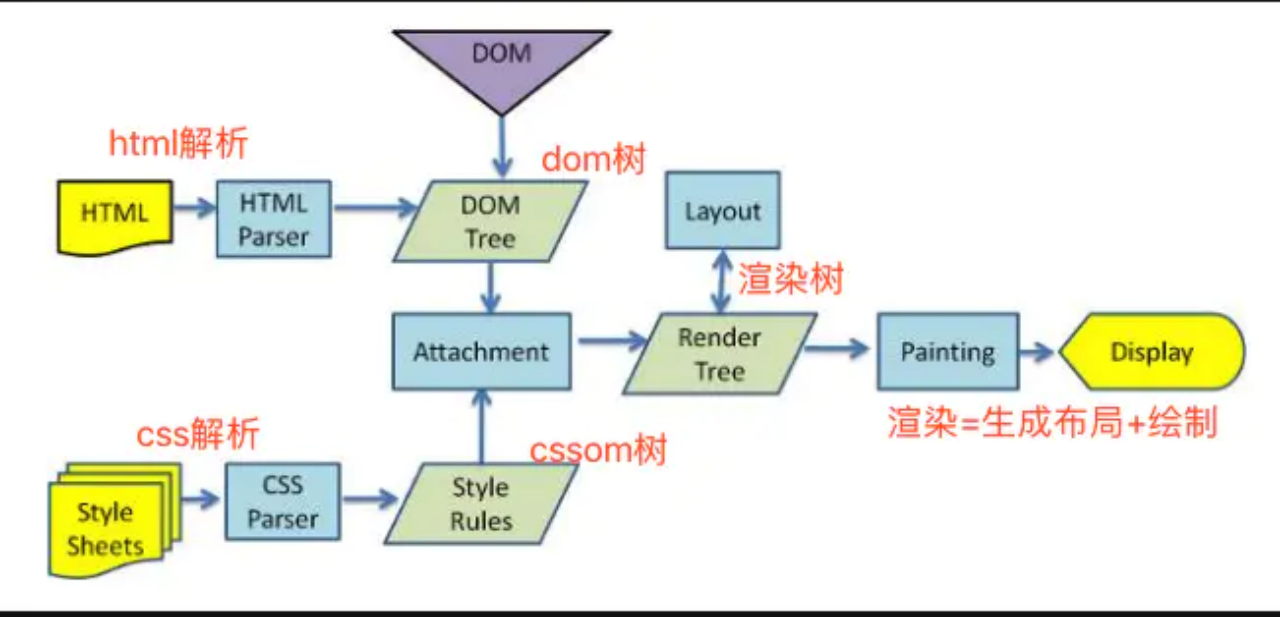 DOM

html解析

dom树

HTML

HTML Parser

DOM Tree

Layout

渲染树

Attachment

Render Tree

Painting

Display

渲染=生成布局+绘制

css解析

cssom树

Style Sheets

CSS Parser

Style Rules